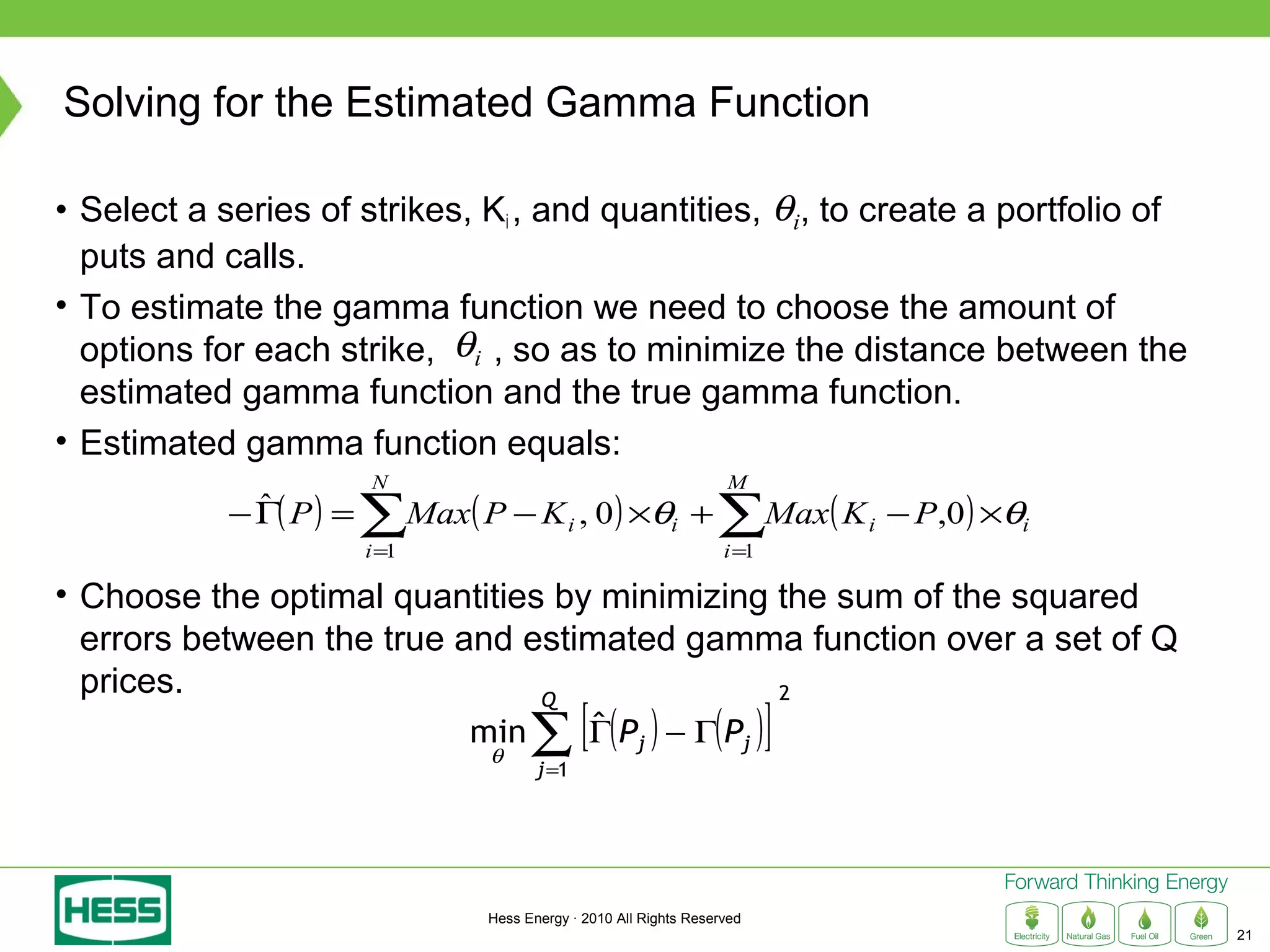 Solving for the Estimated Gamma Function

• Select a series of strikes, $K_i$, and quantities, $\theta_i$, to create a portfolio of puts and calls.

• To estimate the gamma function we need to choose the amount of options for each strike, $\theta_i$ , so as to minimize the distance between the estimated gamma function and the true gamma function.

• Estimated gamma function equals:

$-\hat{\Gamma}(P) = \sum_{i=1}^{N} Max(P - K_i, 0) \times \theta_i + \sum_{i=1}^{M} Max(K_i - P, 0) \times \theta_i$

• Choose the optimal quantities by minimizing the sum of the squared errors between the true and estimated gamma function over a set of Q prices.

$\min_{\theta} \sum_{j=1}^{Q} \left[\hat{\Gamma}(P_j) - \Gamma(P_j)\right]^2$

HESS

Hess Energy · 2010 All Rights Reserved

Forward Thinking Energy

Electricity Natural Gas Fuel Oil Green

21